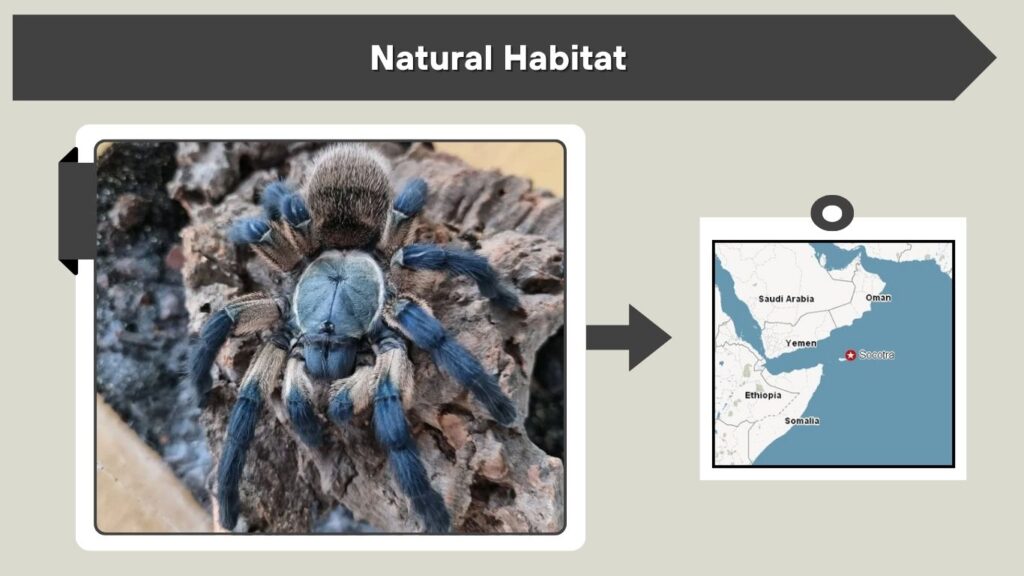 Natural Habitat

Saudi Arabia
Oman
Yemen
Socotra
Ethiopia
Somalia